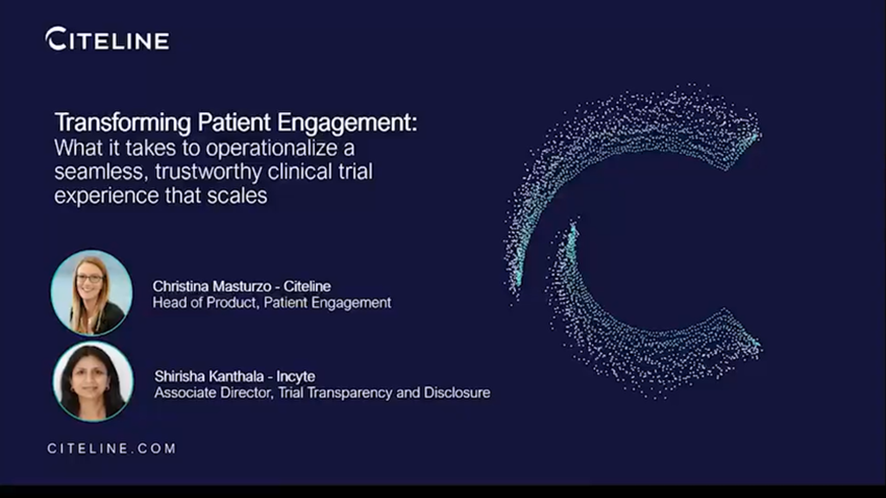 CITELINE

Transforming Patient Engagement:
What it takes to operationalize a seamless, trustworthy clinical trial experience that scales

Christina Masturzo - Citeline
Head of Product, Patient Engagement

Shirisha Kanthala - Incyte
Associate Director, Trial Transparency and Disclosure

CITELINE.COM